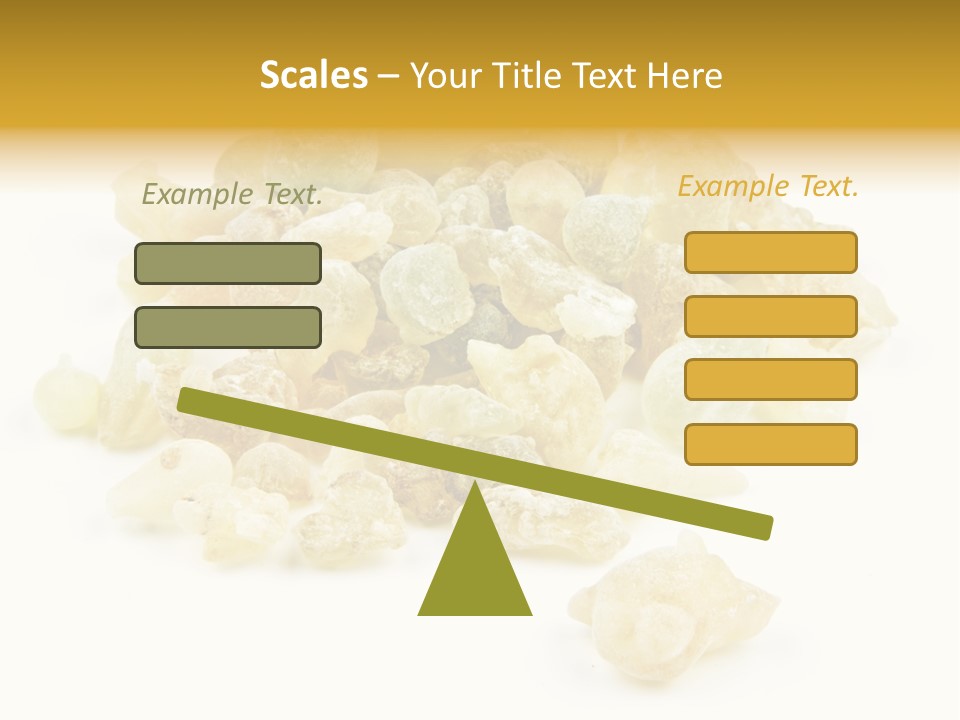 Scales – Your Title Text Here

Example Text.

Example Text.